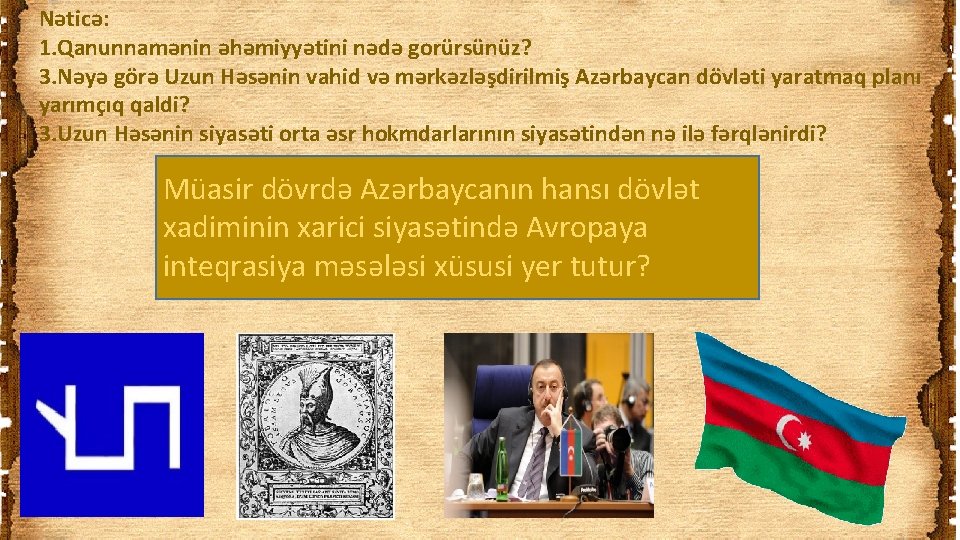 Nəticə:
1.Qanunnamənin əhəmiyyətini nədə gorürsünüz?
3.Nəyə görə Uzun Həsənin vahid və mərkəzləşdirilmiş Azərbaycan dövləti yaratmaq planı yarımçıq qaldi?
3.Uzun Həsənin siyasəti orta əsr hokmdarlarının siyasətindən nə ilə fərqlənirdi?

Müasir dövrdə Azərbaycanın hansı dövlət xadiminin xarici siyasətində Avropaya inteqrasiya məsələsi xüsusi yer tutur?